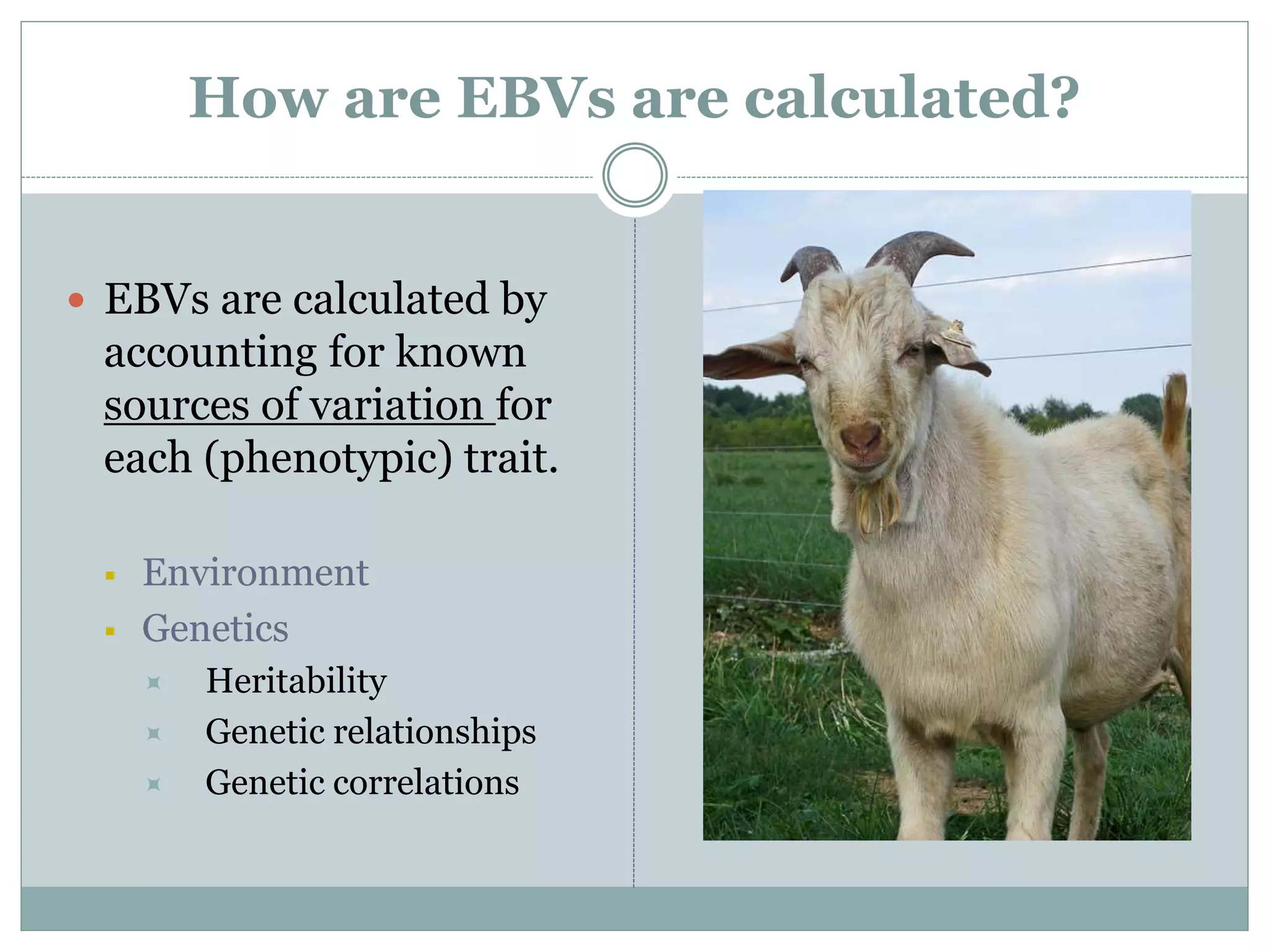 How are EBVs are calculated?

EBVs are calculated by accounting for known sources of variation for each (phenotypic) trait.

Environment

Genetics

Heritability

Genetic relationships

Genetic correlations